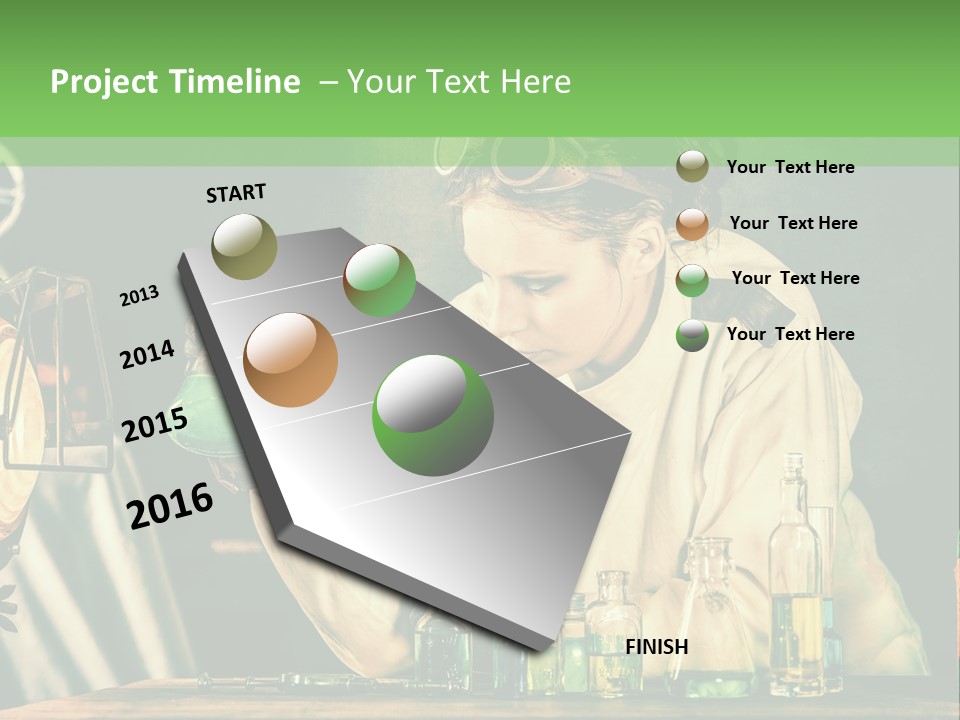 Project Timeline – Your Text Here

START

2013

2014

2015

2016

FINISH

Your Text Here

Your Text Here

Your Text Here

Your Text Here